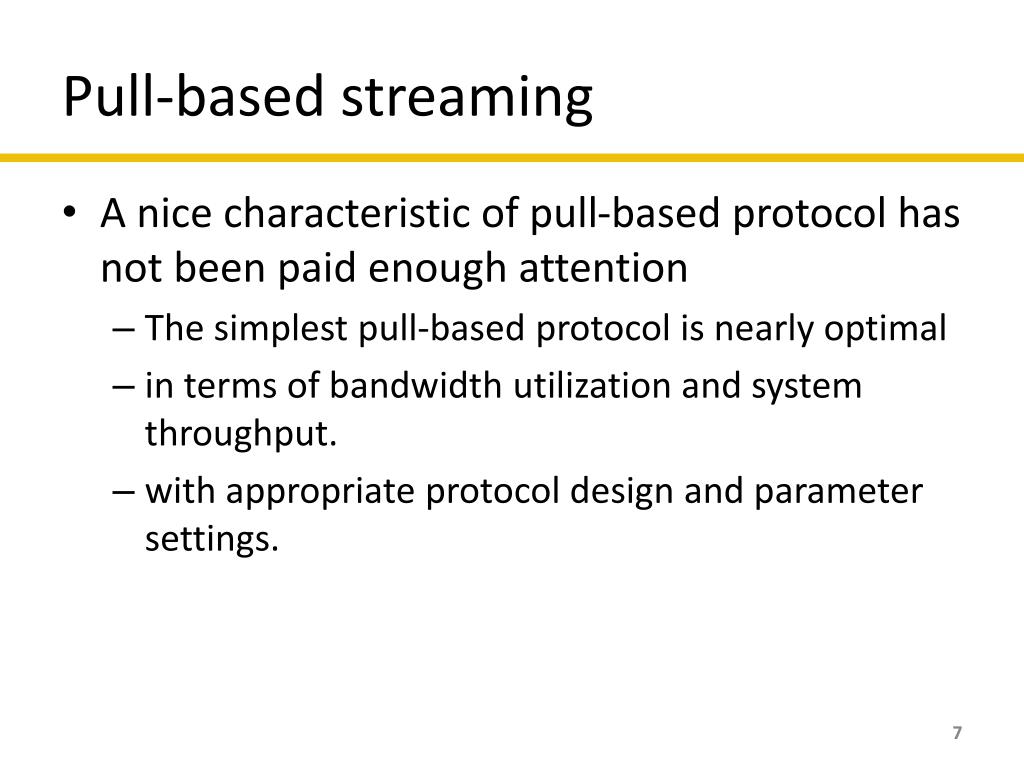 Pull-based streaming

• A nice characteristic of pull-based protocol has not been paid enough attention
– The simplest pull-based protocol is nearly optimal
– in terms of bandwidth utilization and system throughput.
– with appropriate protocol design and parameter settings.

7